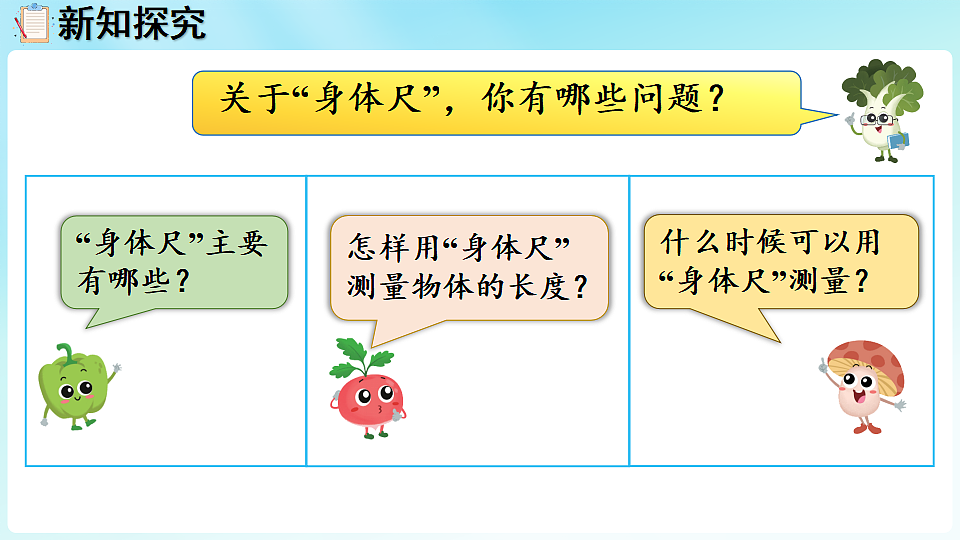 新知探究

关于“身体尺”，你有哪些问题？

“身体尺”主要有哪些？

怎样用“身体尺”测量物体的长度？

什么时候可以用“身体尺”测量？